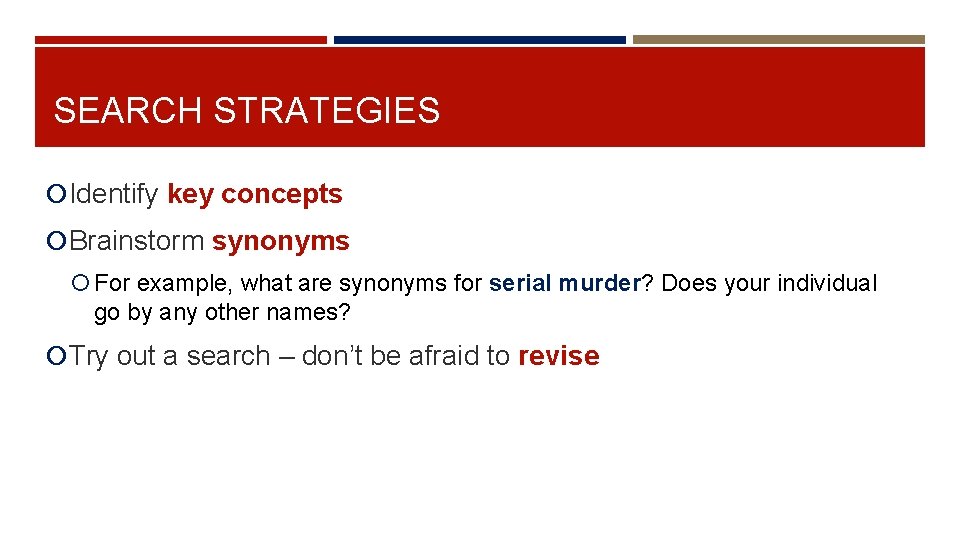 SEARCH STRATEGIES

Identify key concepts

Brainstorm synonyms

For example, what are synonyms for serial murder? Does your individual go by any other names?

Try out a search – don't be afraid to revise